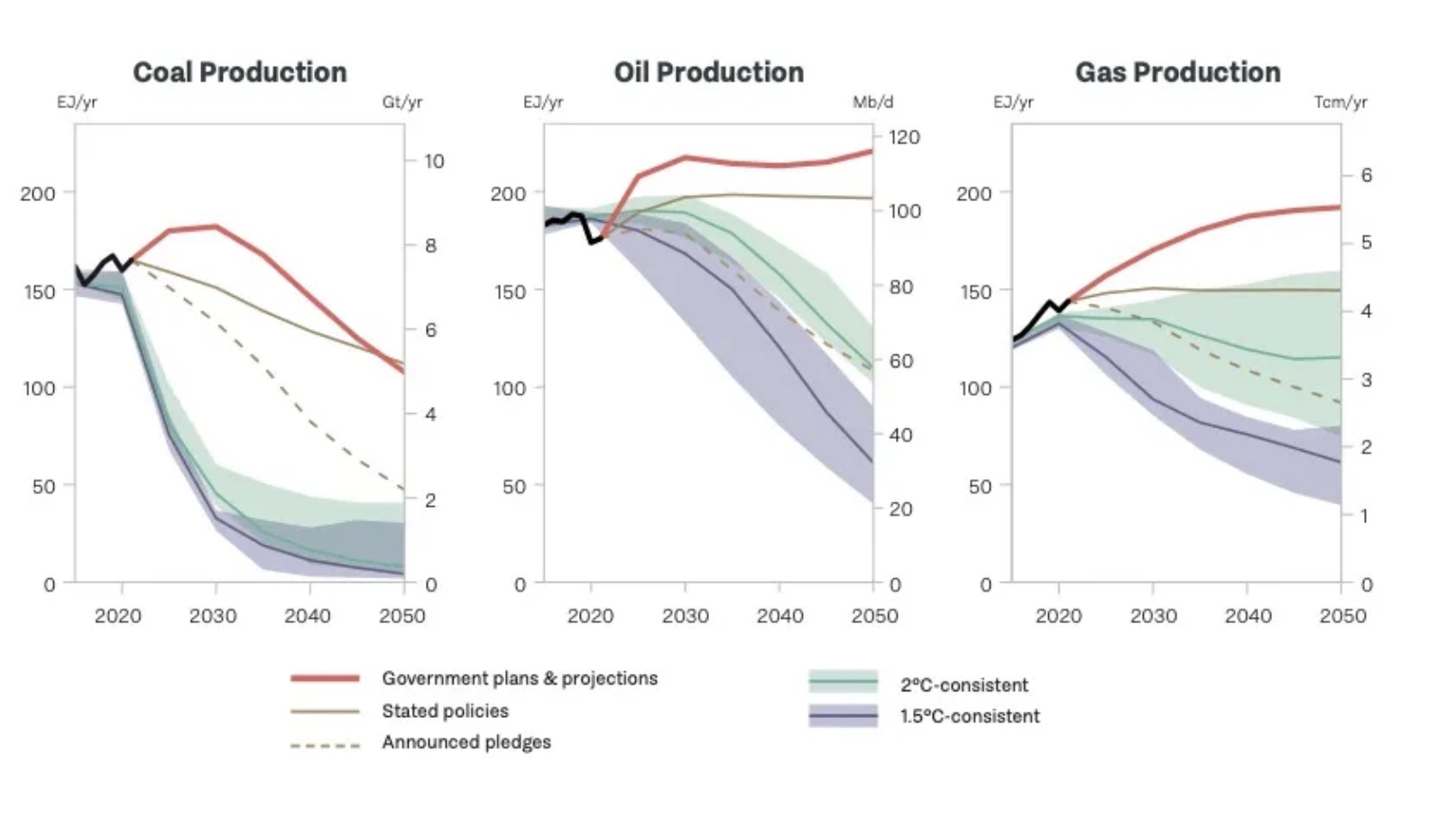 Coal Production

EJ/yr Gt/yr

200 150 100 50 0

10 8 6 4 2 0

2020 2030 2040 2050

Oil Production

EJ/yr Mb/d

200 150 100 50 0

120 100 80 60 40 20 0

2020 2030 2040 2050

Gas Production

EJ/yr Tcm/yr

200 150 100 50 0

6 5 4 3 2 1 0

2020 2030 2040 2050

Government plans & projections
Stated policies
Announced pledges
2°C-consistent
1.5°C-consistent